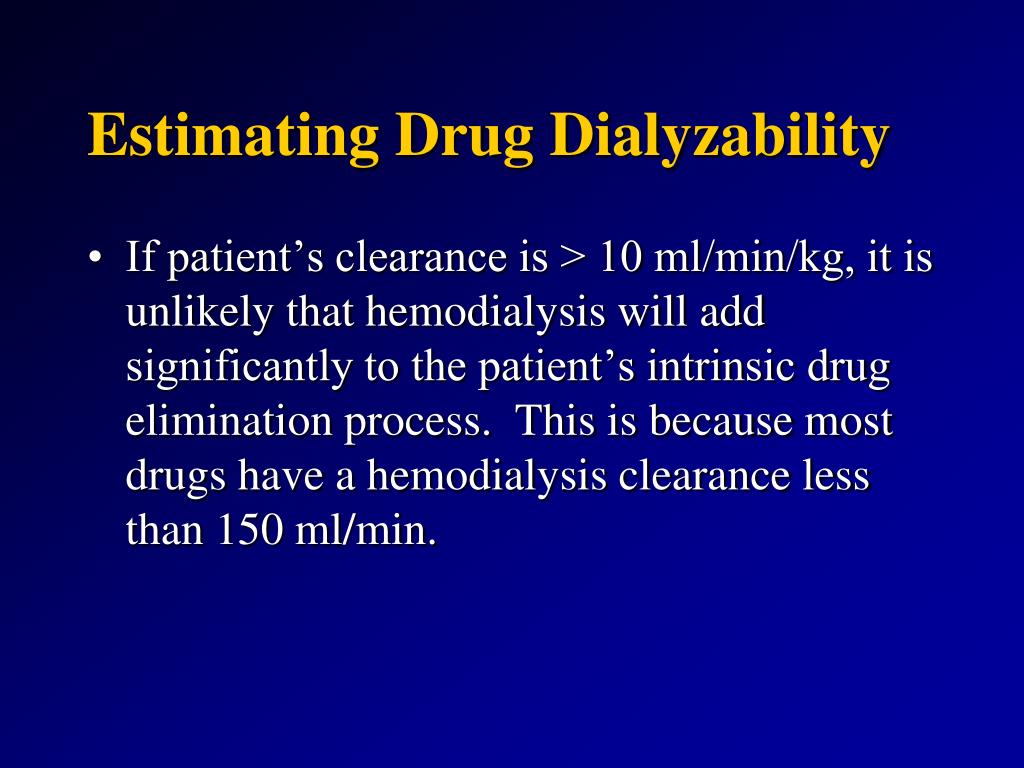 Estimating Drug Dialyzability

• If patient’s clearance is > 10 ml/min/kg, it is unlikely that hemodialysis will add significantly to the patient’s intrinsic drug elimination process. This is because most drugs have a hemodialysis clearance less than 150 ml/min.